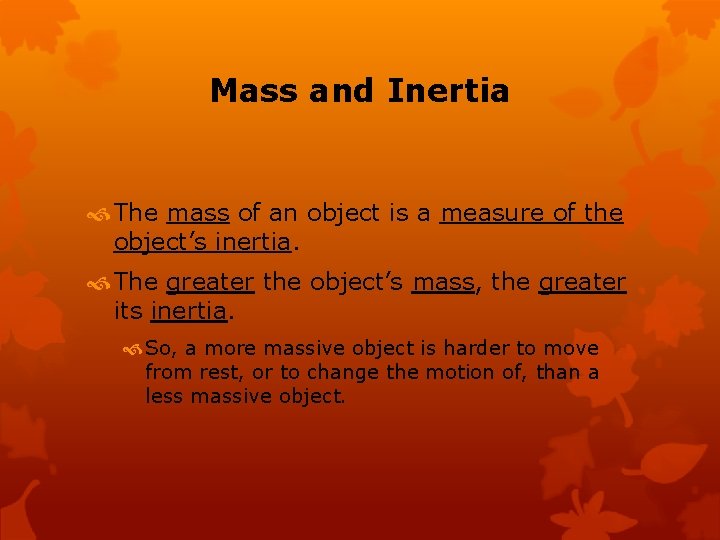 Mass and Inertia

The mass of an object is a measure of the object’s inertia.

The greater the object’s mass, the greater its inertia.

So, a more massive object is harder to move from rest, or to change the motion of, than a less massive object.